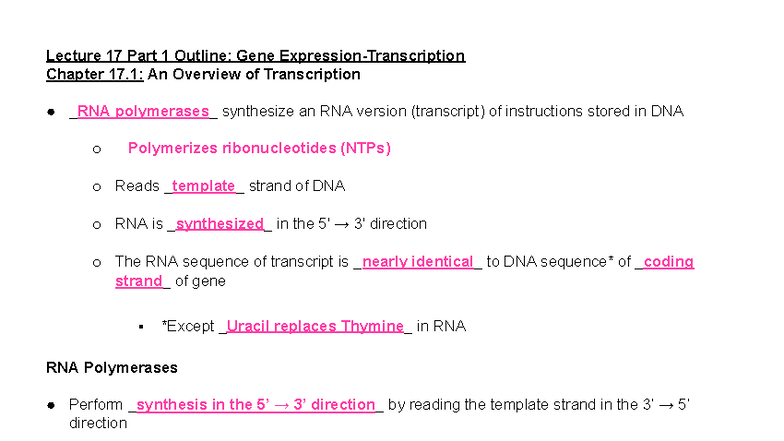 Lecture 17 Part 1 Outline: Gene Expression-Transcription
Chapter 17.1: An Overview of Transcription

● _RNA polymerases_ synthesize an RNA version (transcript) of instructions stored in DNA

○ Polymerizes ribonucleotides (NTPs)

○ Reads _template_ strand of DNA

○ RNA is _synthesized_ in the 5' → 3' direction

○ The RNA sequence of transcript is _nearly identical_ to DNA sequence* of _coding strand_ of gene

▪ *Except _Uracil replaces Thymine_ in RNA

RNA Polymerases

● Perform _synthesis in the 5' → 3' direction_ by reading the template strand in the 3' → 5' direction